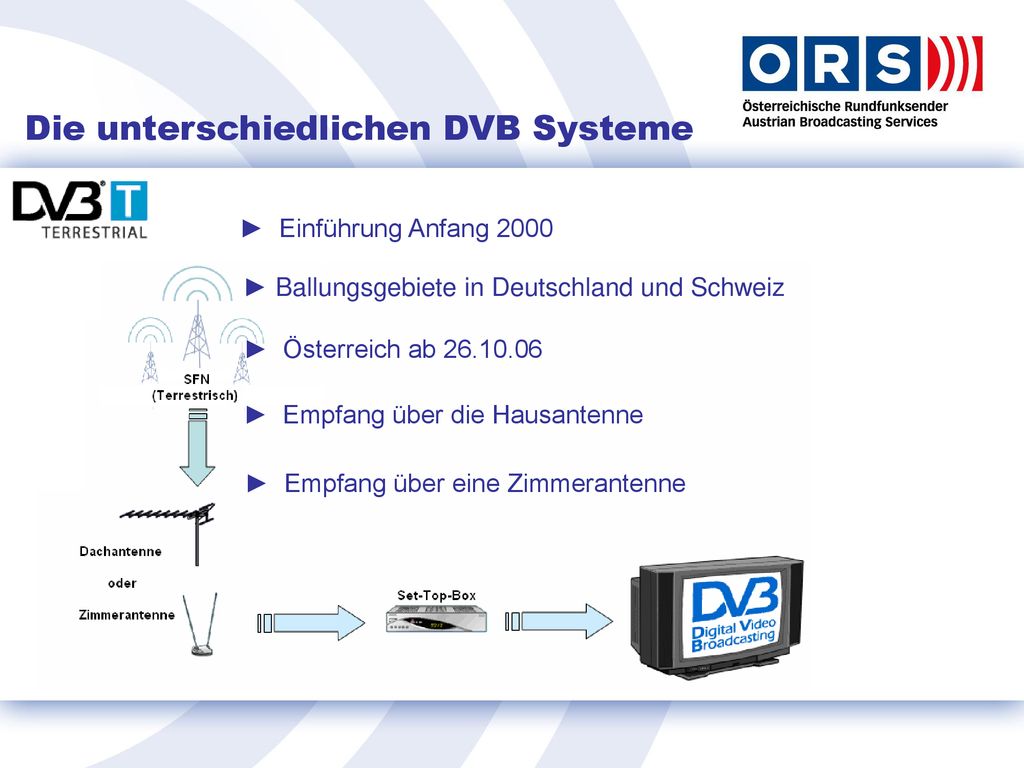 ORS
Österreichische Rundfunksender
Austrian Broadcasting Services

Die unterschiedlichen DVB Systeme

DVB T
TERRESTRIAL

► Einführung Anfang 2000

► Ballungsgebiete in Deutschland und Schweiz

► Österreich ab 26.10.06

► Empfang über die Hausantenne

► Empfang über eine Zimmerantenne

SFN
(Terrestrisch)

Dachantenne
oder
Zimmerantenne

Set-Top-Box

DVB
Digital Video Broadcasting